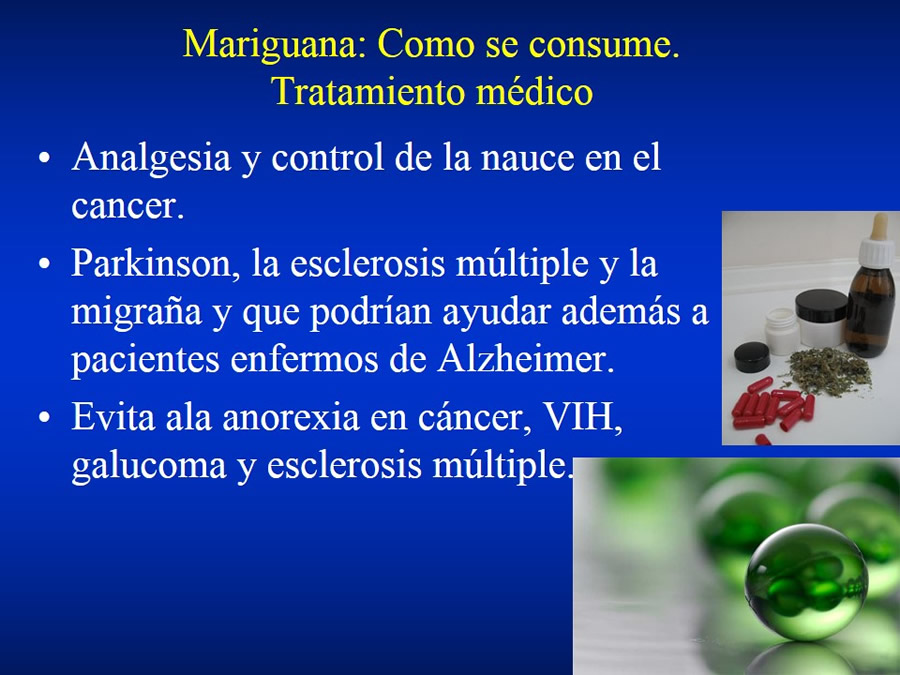 Mariguana: Como se consume.
Tratamiento médico

• Analgesia y control de la nauce en el cancer.
• Parkinson, la esclerosis múltiple y la migraña y que podrían ayudar además a pacientes enfermos de Alzheimer.
• Evita ala anorexia en cáncer, VIH, galucoma y esclerosis múltiple.